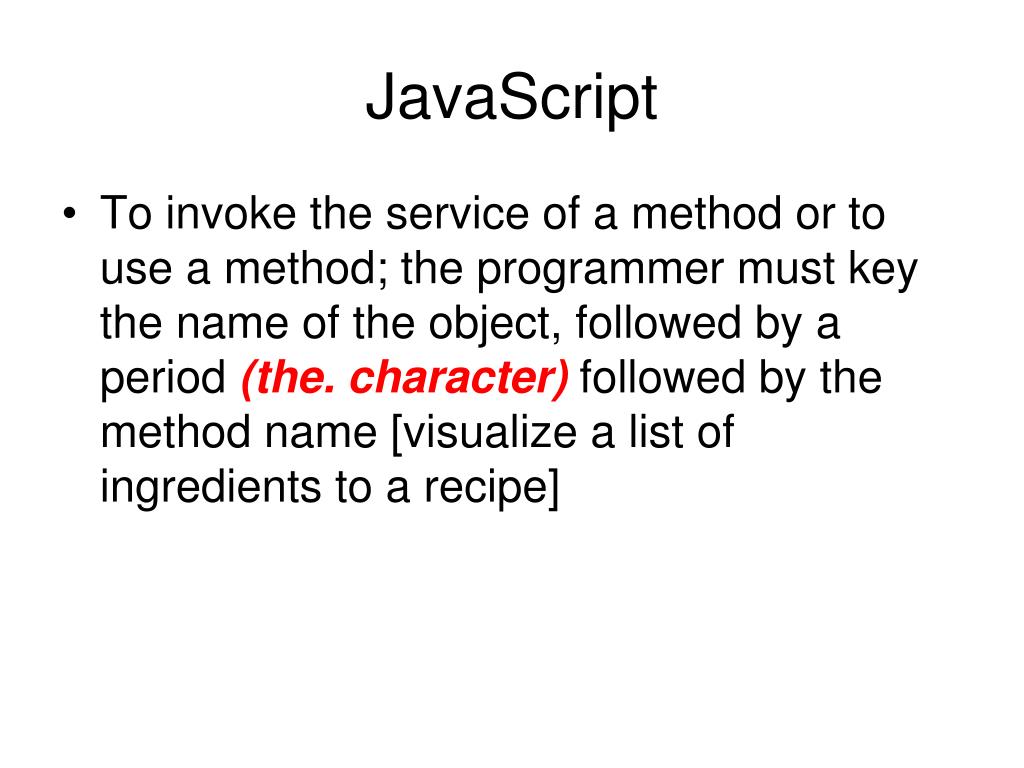 JavaScript

• To invoke the service of a method or to use a method; the programmer must key the name of the object, followed by a period (the. character) followed by the method name [visualize a list of ingredients to a recipe]